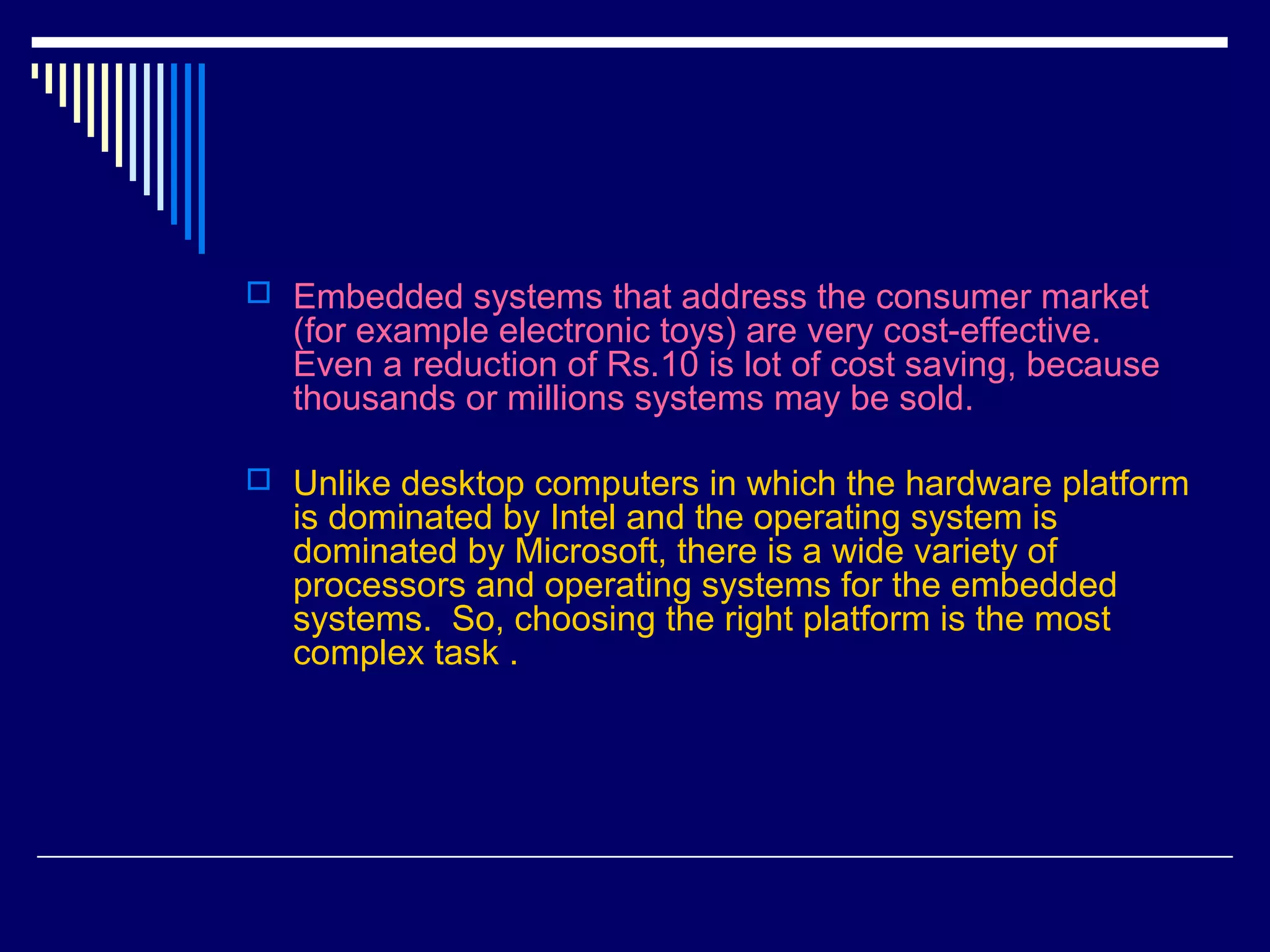 Embedded systems that address the consumer market (for example electronic toys) are very cost-effective. Even a reduction of Rs.10 is lot of cost saving, because thousands or millions systems may be sold.

Unlike desktop computers in which the hardware platform is dominated by Intel and the operating system is dominated by Microsoft, there is a wide variety of processors and operating systems for the embedded systems. So, choosing the right platform is the most complex task .